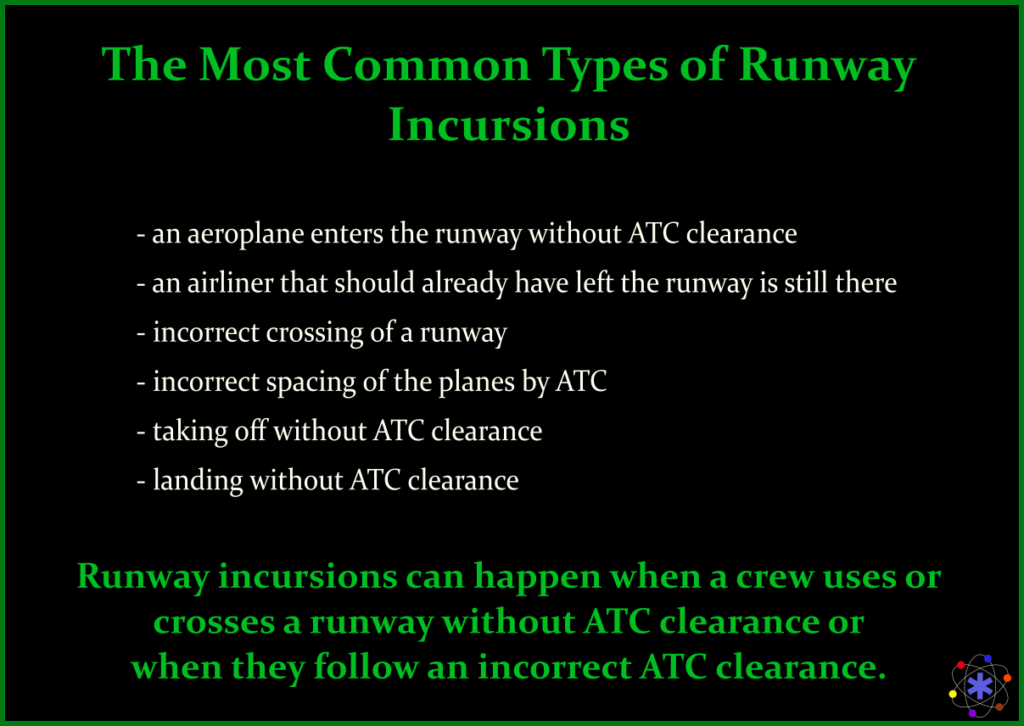 The Most Common Types of Runway Incursions

- an aeroplane enters the runway without ATC clearance
- an airliner that should already have left the runway is still there
- incorrect crossing of a runway
- incorrect spacing of the planes by ATC
- taking off without ATC clearance
- landing without ATC clearance

Runway incursions can happen when a crew uses or crosses a runway without ATC clearance or when they follow an incorrect ATC clearance.